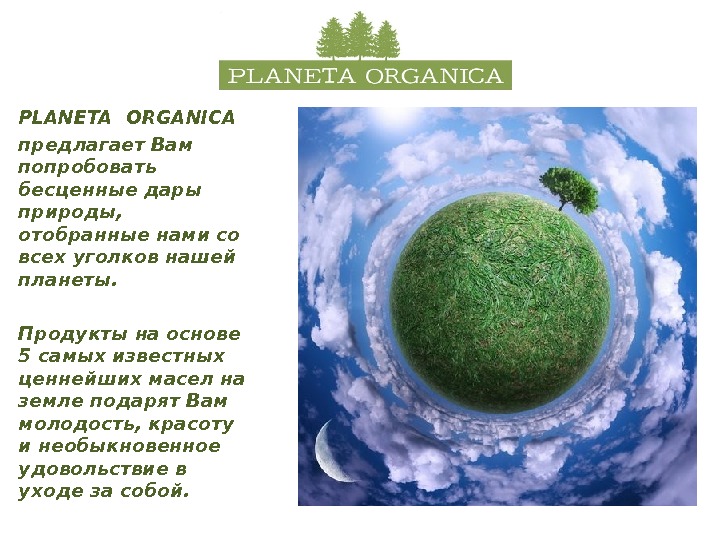 PLANETA ORGANICA

PLANETA ORGANICA предлагает Вам попробовать бесценные дары природы, отобранные нами со всех уголков нашей планеты.

Продукты на основе 5 самых известных ценнейших масел на земле подарят Вам молодость, красоту и необыкновенное удовольствие в уходе за собой.